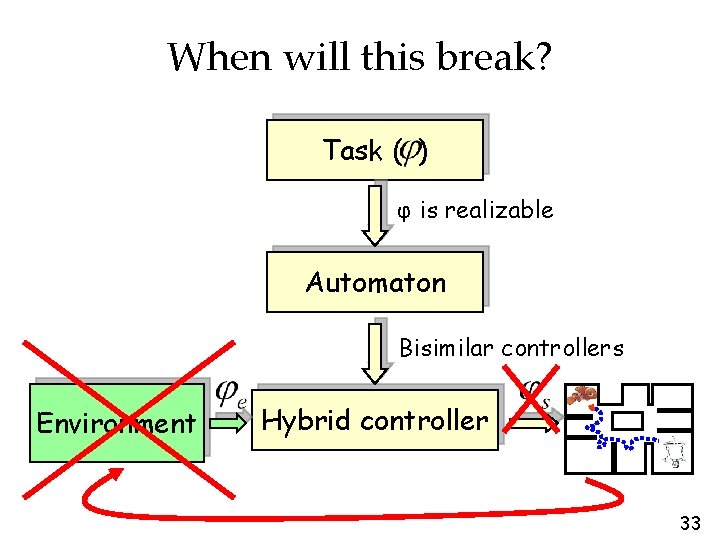 When will this break?

Task ($\varphi$)

φ is realizable

Automaton

Bisimilar controllers

Environment

$\varphi_e$

Hybrid controller

$\varphi_s$

33